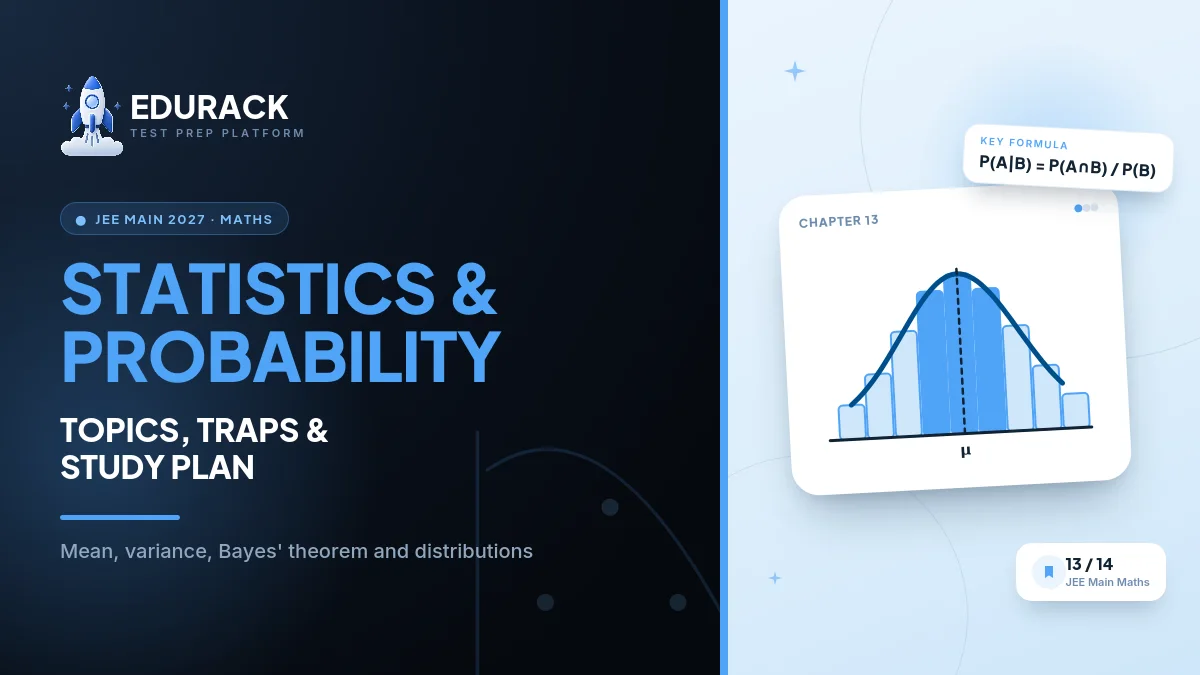 EDURACK
TEST PREP PLATFORM

JEE MAIN 2027 · MATHS

STATISTICS & PROBABILITY

TOPICS, TRAPS & STUDY PLAN

Mean, variance, Bayes' theorem and distributions

KEY FORMULA
$P(A|B) = P(A \cap B) / P(B)$

CHAPTER 13

μ

13 / 14
JEE Main Maths